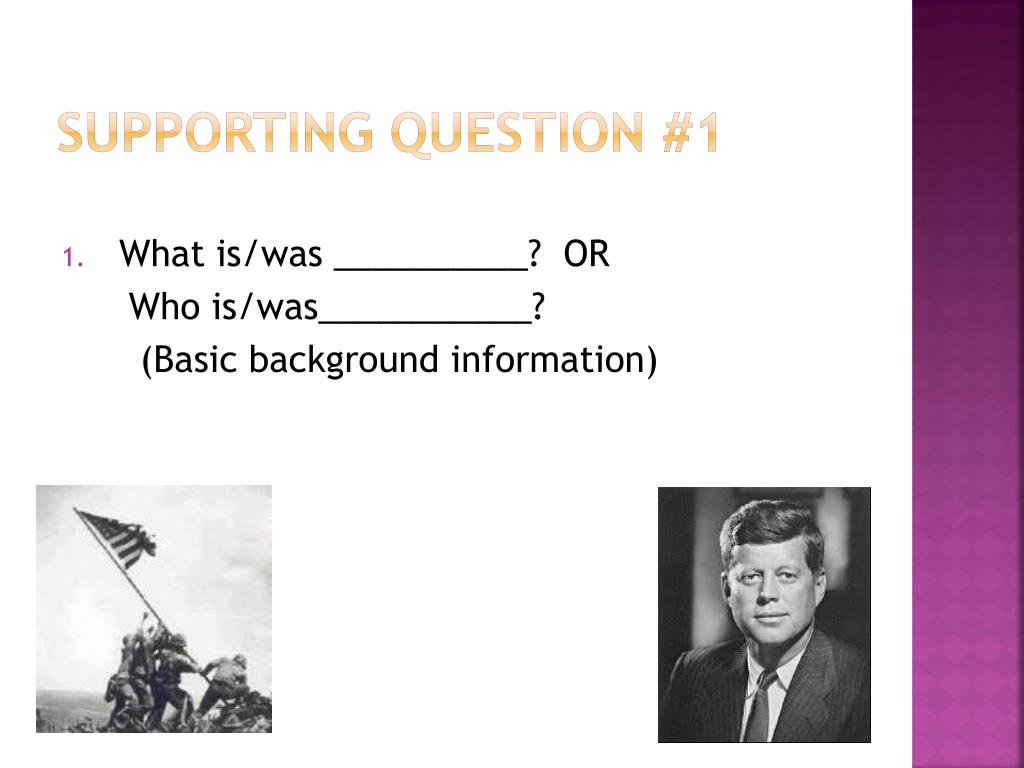 SUPPORTING QUESTION #1

1. What is/was __________? OR
Who is/was___________?
(Basic background information)